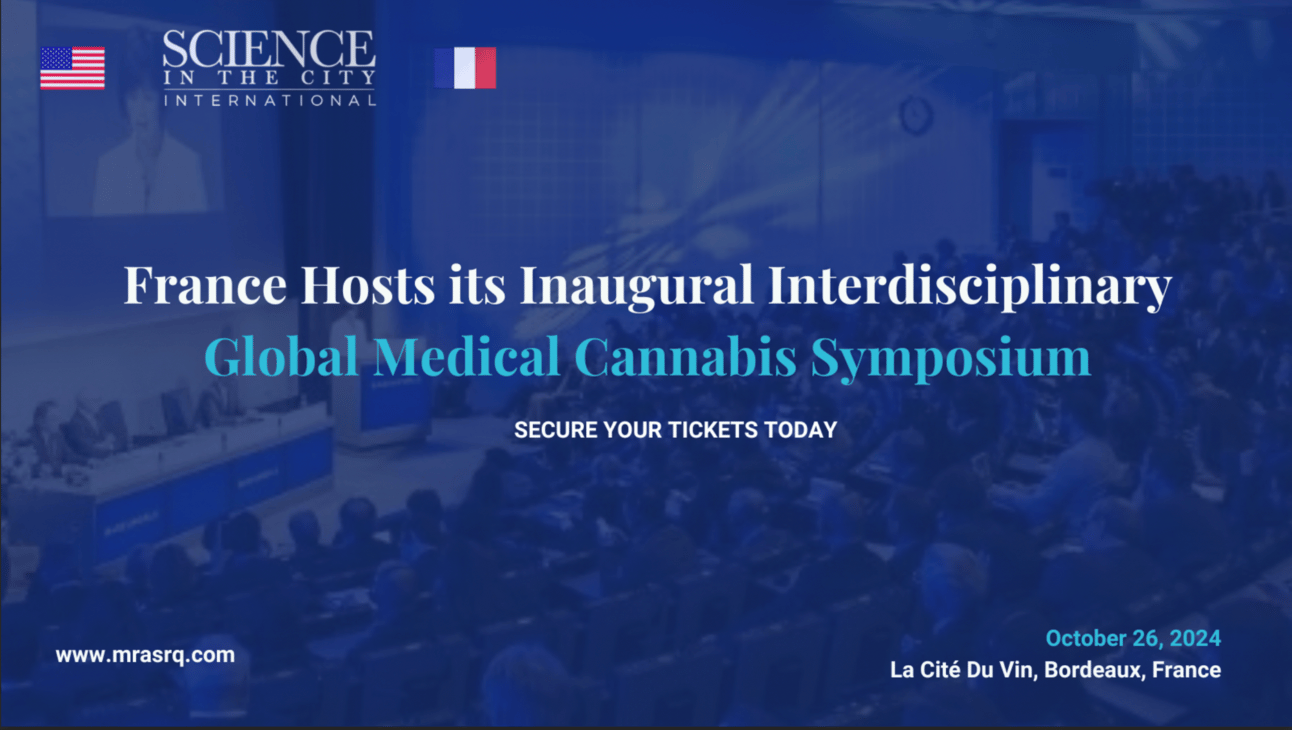 SCIENCE
IN THE CITY
INTERNATIONAL

France Hosts its Inaugural Interdisciplinary
Global Medical Cannabis Symposium

SECURE YOUR TICKETS TODAY

www.mrasrq.com

October 26, 2024
La Cité Du Vin, Bordeaux, France